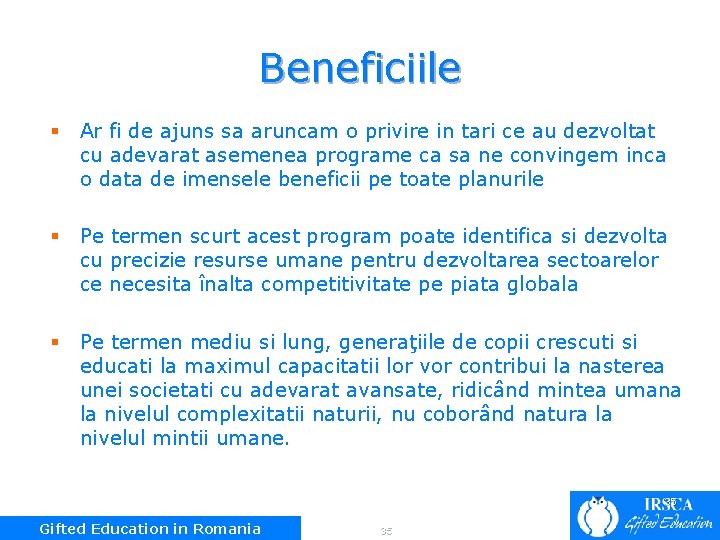 Beneficiile

▪ Ar fi de ajuns sa aruncam o privire in tari ce au dezvoltat cu adevarat asemenea programe ca sa ne convingem inca o data de imensele beneficii pe toate planurile

▪ Pe termen scurt acest program poate identifica si dezvolta cu precizie resurse umane pentru dezvoltarea sectoarelor ce necesita înalta competitivitate pe piata globala

▪ Pe termen mediu si lung, generaţiile de copii crescuti si educati la maximul capacitatii lor vor contribui la nasterea unei societati cu adevarat avansate, ridicând mintea umana la nivelul complexitatii naturii, nu coborând natura la nivelul mintii umane.

Gifted Education in Romania

35

IRSCA
Gifted Education